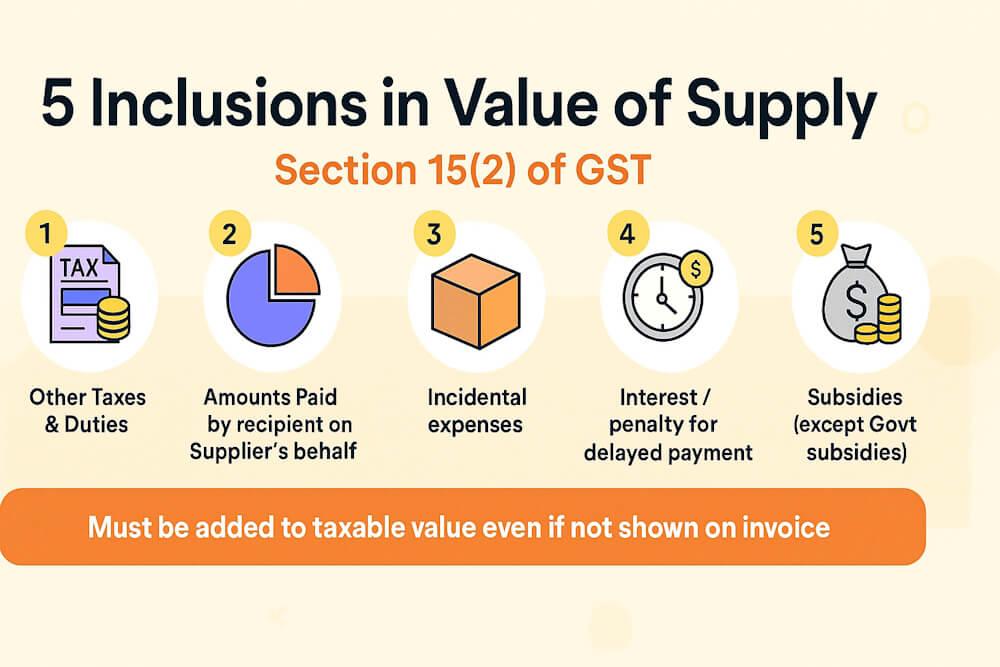 5 Inclusions in Value of Supply

Section 15(2) of GST

1

TAX

Other Taxes & Duties

2

Amounts Paid by recipient on Supplier's behalf

3

Incidental expenses

4

$

Interest / penalty for delayed payment

5

$

Subsidies (except Govt subsidies)

Must be added to taxable value even if not shown on invoice